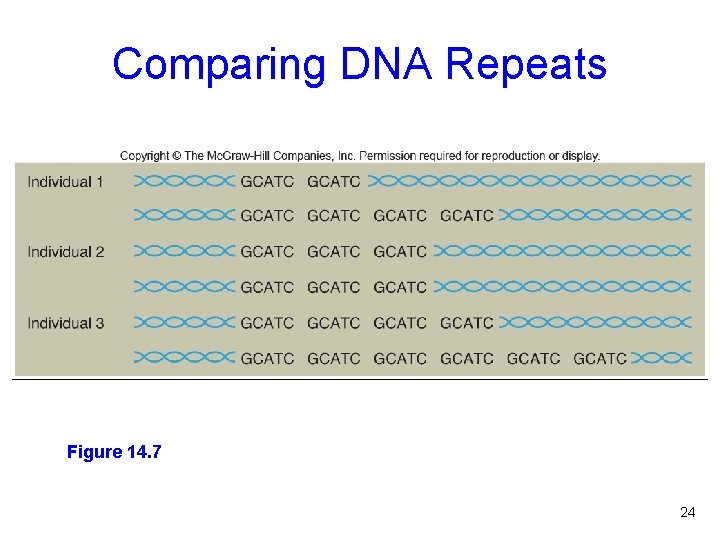 Comparing DNA Repeats

Copyright © The McGraw-Hill Companies, Inc. Permission required for reproduction or display.

Individual 1 GCATC GCATC
GCATC GCATC GCATC GCATC
Individual 2 GCATC GCATC GCATC
GCATC GCATC GCATC
Individual 3 GCATC GCATC GCATC GCATC
GCATC GCATC GCATC GCATC GCATC GCATC

Figure 14.7

24